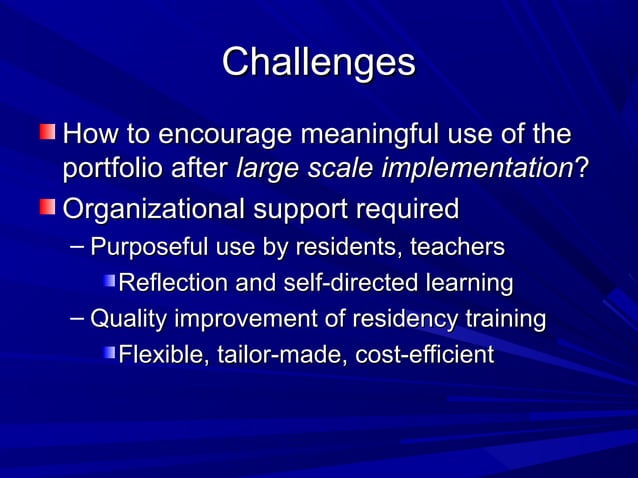 Challenges

How to encourage meaningful use of the portfolio after large scale implementation?

Organizational support required

– Purposeful use by residents, teachers

Reflection and self-directed learning

– Quality improvement of residency training

Flexible, tailor-made, cost-efficient